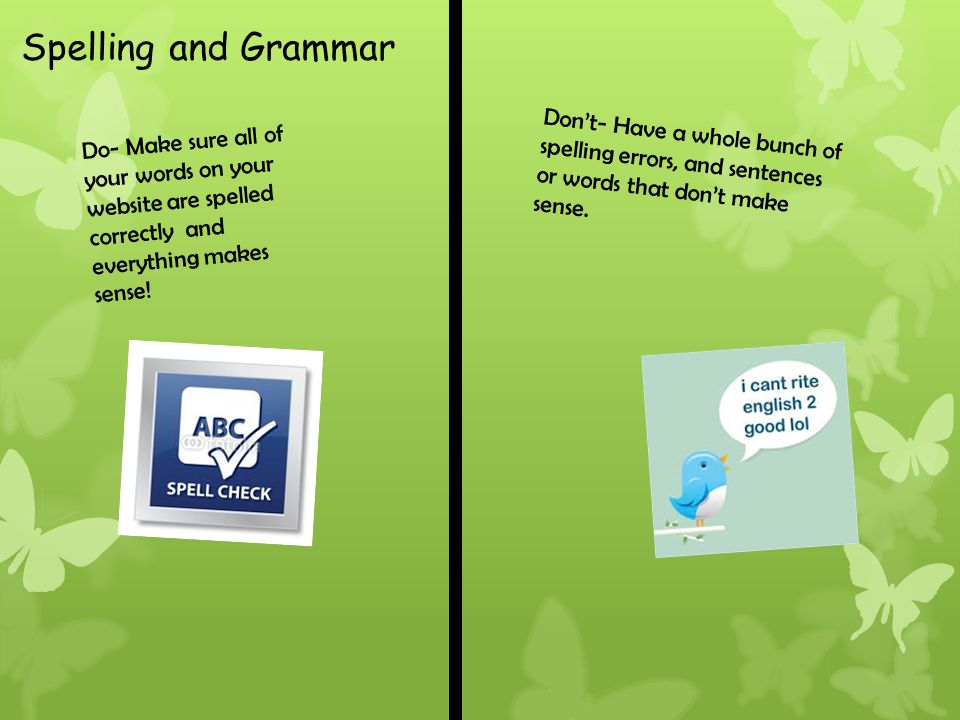 Spelling and Grammar

Do- Make sure all of your words on your website are spelled correctly and everything makes sense!

ABC

SPELL CHECK

Don't- Have a whole bunch of spelling errors, and sentences or words that don't make sense.

i cant rite english 2 good lol